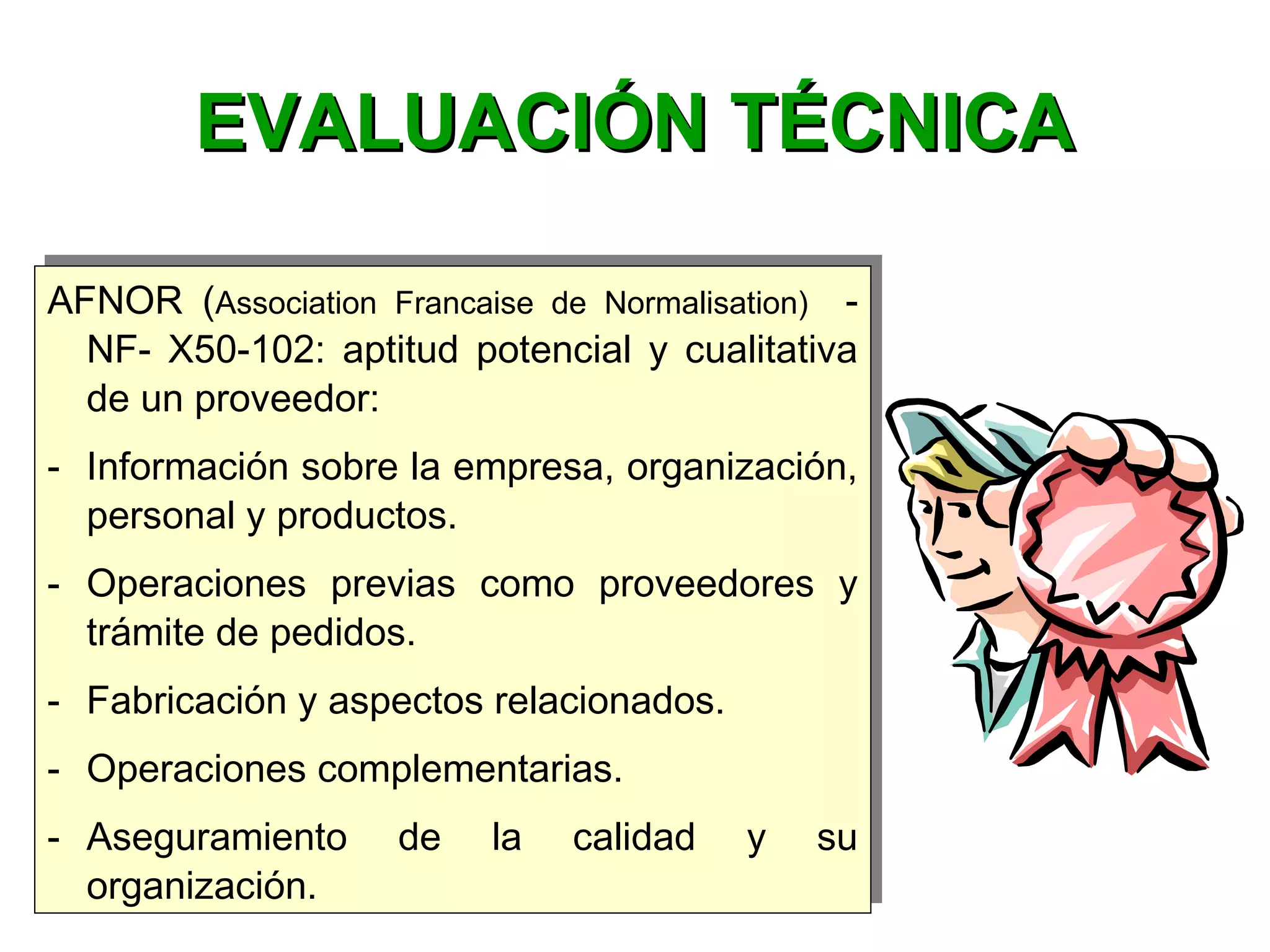 EVALUACIÓN TÉCNICA

AFNOR (Association Francaise de Normalisation) - NF- X50-102: aptitud potencial y cualitativa de un proveedor:

- Información sobre la empresa, organización, personal y productos.

- Operaciones previas como proveedores y trámite de pedidos.

- Fabricación y aspectos relacionados.

- Operaciones complementarias.

- Aseguramiento de la calidad y su organización.